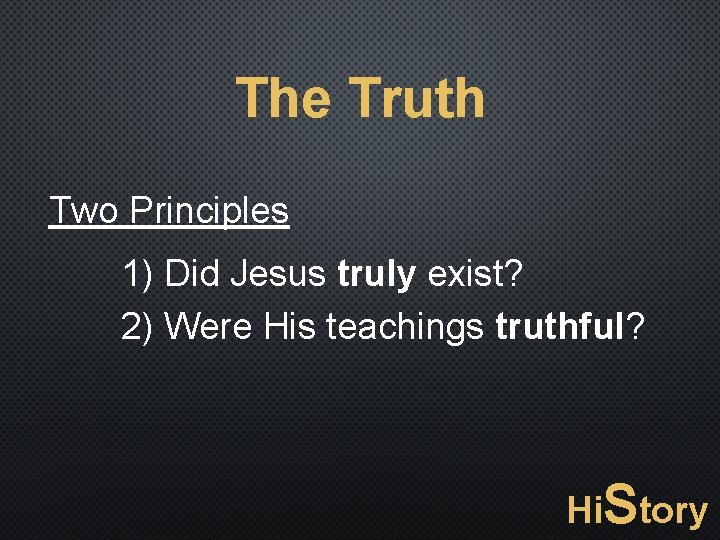 The Truth

Two Principles

1) Did Jesus truly exist?

2) Were His teachings truthful?

HiStory